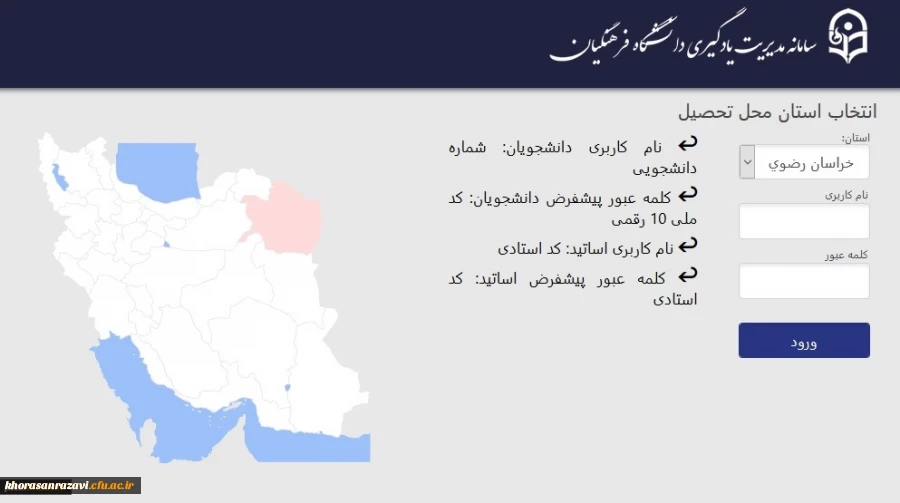 سامانه مدیریت یادگیری دانشگاه فرهنگیان

انتخاب استان محل تحصیل

استان:
خراسان رضوي
نام کاربری
کلمه عبور
ورود

نام کاربری دانشجویان: شماره دانشجویی

کلمه عبور پیشفرض دانشجویان: کد ملی 10 رقمی

نام کاربری اساتید: کد استادی

کلمه عبور پیشفرض اساتید: کد استادی

khorasanrazavi.cfu.ac.ir